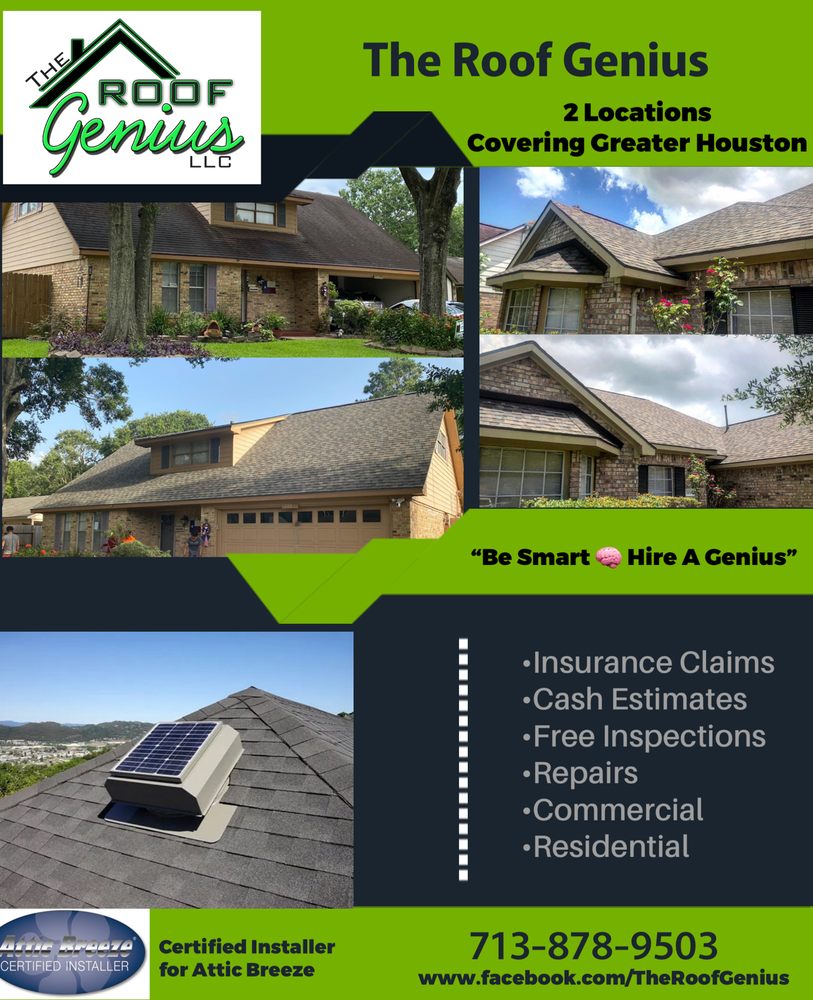 THE ROOF Genius LLC

The Roof Genius

2 Locations
Covering Greater Houston

"Be Smart 🧠 Hire A Genius"

•Insurance Claims
•Cash Estimates
•Free Inspections
•Repairs
•Commercial
•Residential

Attic Breeze CERTIFIED INSTALLER

Certified Installer for Attic Breeze

713-878-9503
www.facebook.com/TheRoofGenius